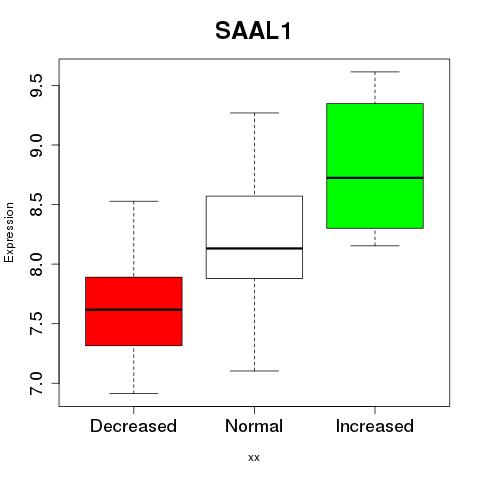 SAAL1

Expression

9.5
9.0
8.5
8.0
7.5
7.0

Decreased
Normal
Increased

xx